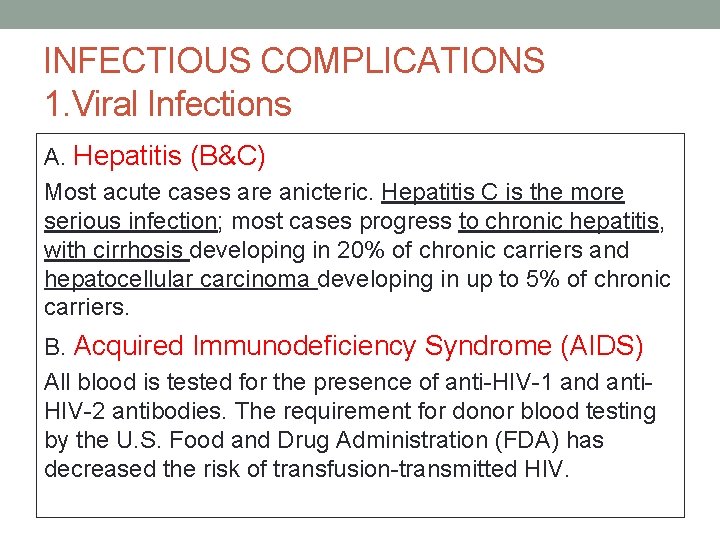 INFECTIOUS COMPLICATIONS
1.Viral Infections

A. Hepatitis (B&C)

Most acute cases are anicteric. Hepatitis C is the more serious infection; most cases progress to chronic hepatitis, with cirrhosis developing in 20% of chronic carriers and hepatocellular carcinoma developing in up to 5% of chronic carriers.

B. Acquired Immunodeficiency Syndrome (AIDS)

All blood is tested for the presence of anti-HIV-1 and anti-HIV-2 antibodies. The requirement for donor blood testing by the U.S. Food and Drug Administration (FDA) has decreased the risk of transfusion-transmitted HIV.